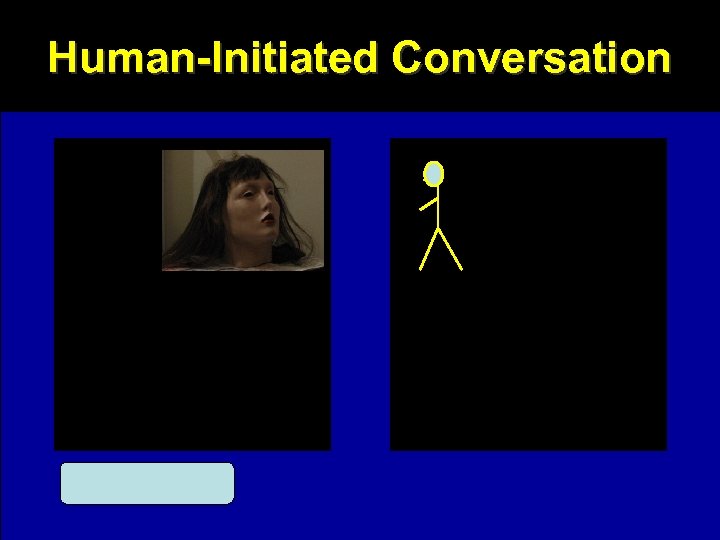 Human-Initiated Conversation